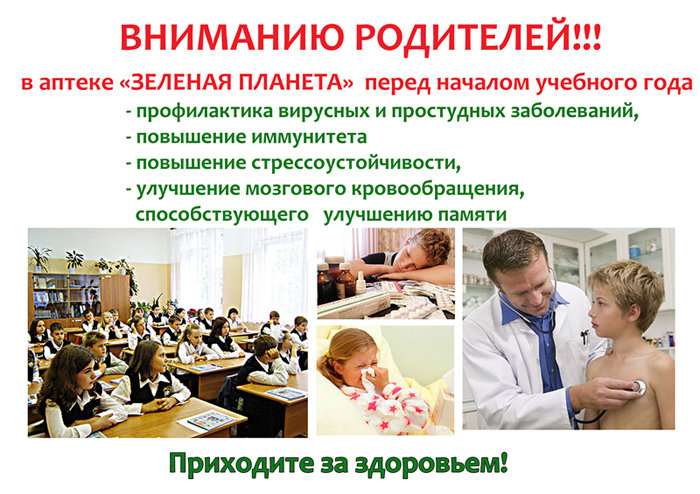 ВНИМАНИЮ РОДИТЕЛЕЙ!!!

в аптеке «ЗЕЛЕНАЯ ПЛАНЕТА» перед началом учебного года

- профилактика вирусных и простудных заболеваний,
- повышение иммунитета
- повышение стрессоустойчивости,
- улучшение мозгового кровообращения, способствующего улучшению памяти

Приходите за здоровьем!